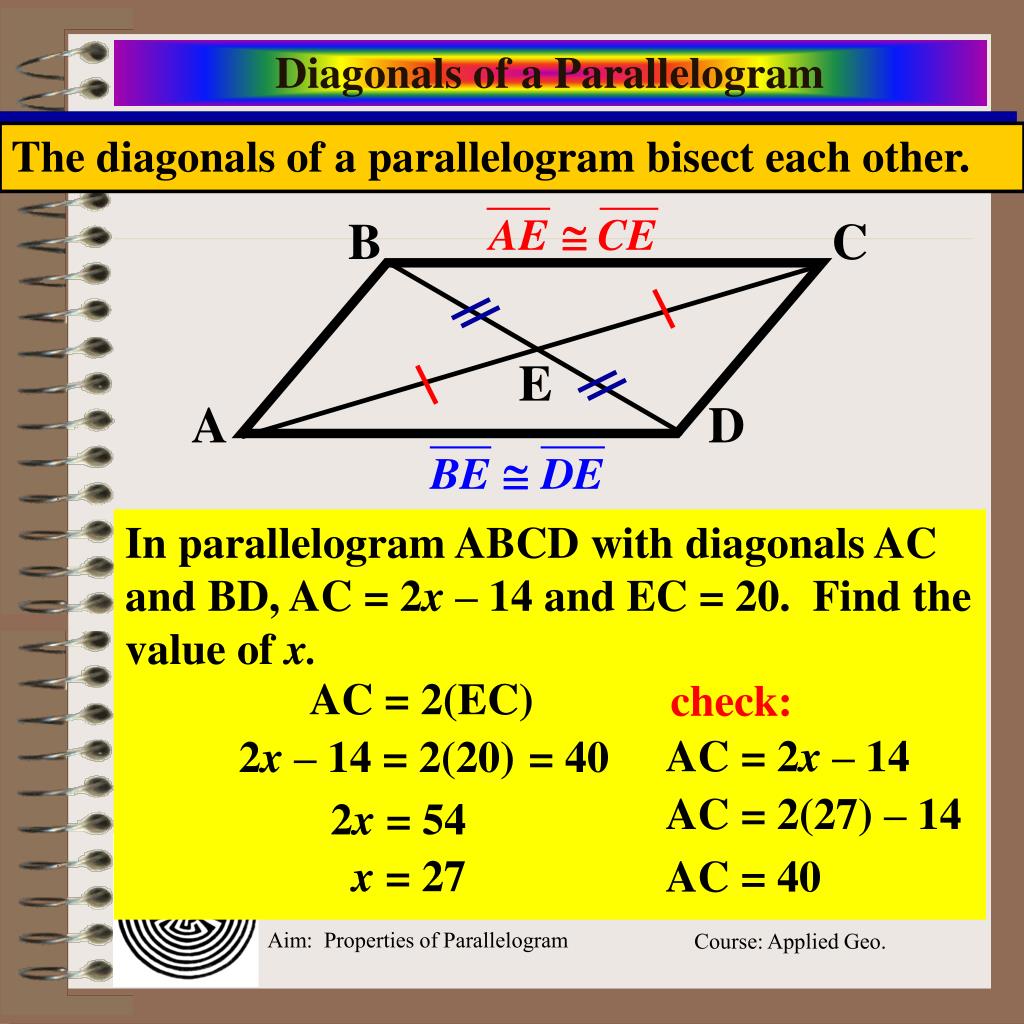 Diagonals of a Parallelogram

The diagonals of a parallelogram bisect each other.

$\overline{AE} \cong \overline{CE}$

B C

E

A D

$\overline{BE} \cong \overline{DE}$

In parallelogram ABCD with diagonals AC and BD, AC = 2$x$ – 14 and EC = 20. Find the value of $x$.

AC = 2(EC)

2$x$ – 14 = 2(20) = 40

2$x$ = 54

$x$ = 27

check:

AC = 2$x$ – 14

AC = 2(27) – 14

AC = 40

Aim: Properties of Parallelogram

Course: Applied Geo.